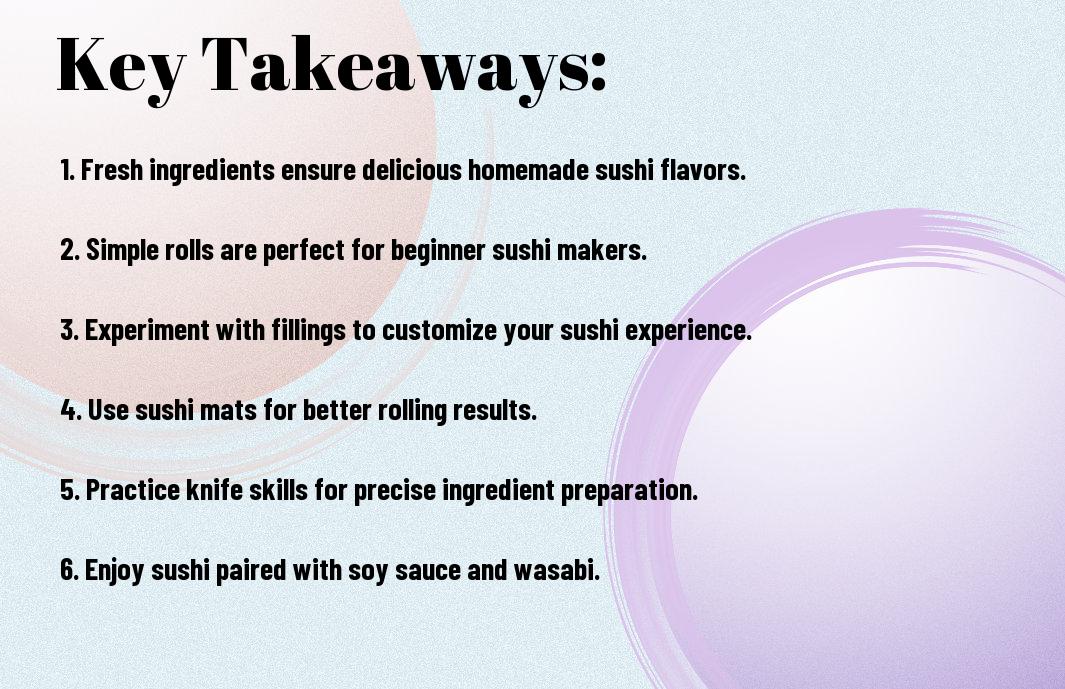 Key Takeaways:

1. Fresh ingredients ensure delicious homemade sushi flavors.

2. Simple rolls are perfect for beginner sushi makers.

3. Experiment with fillings to customize your sushi experience.

4. Use sushi mats for better rolling results.

5. Practice knife skills for precise ingredient preparation.

6. Enjoy sushi paired with soy sauce and wasabi.